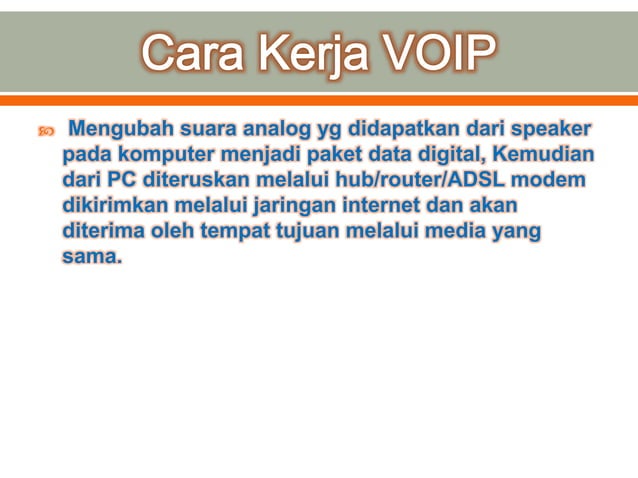 Cara Kerja VOIP

Mengubah suara analog yg didapatkan dari speaker pada komputer menjadi paket data digital, Kemudian dari PC diteruskan melalui hub/router/ADSL modem dikirimkan melalui jaringan internet dan akan diterima oleh tempat tujuan melalui media yang sama.